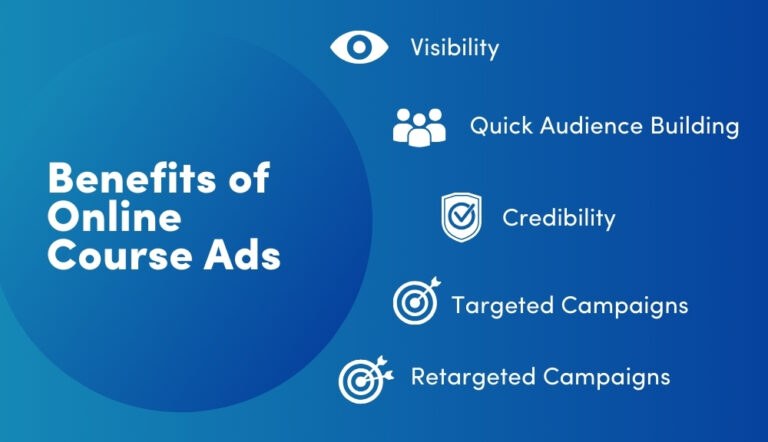 Benefits of Online Course Ads

Visibility

Quick Audience Building

Credibility

Targeted Campaigns

Retargeted Campaigns